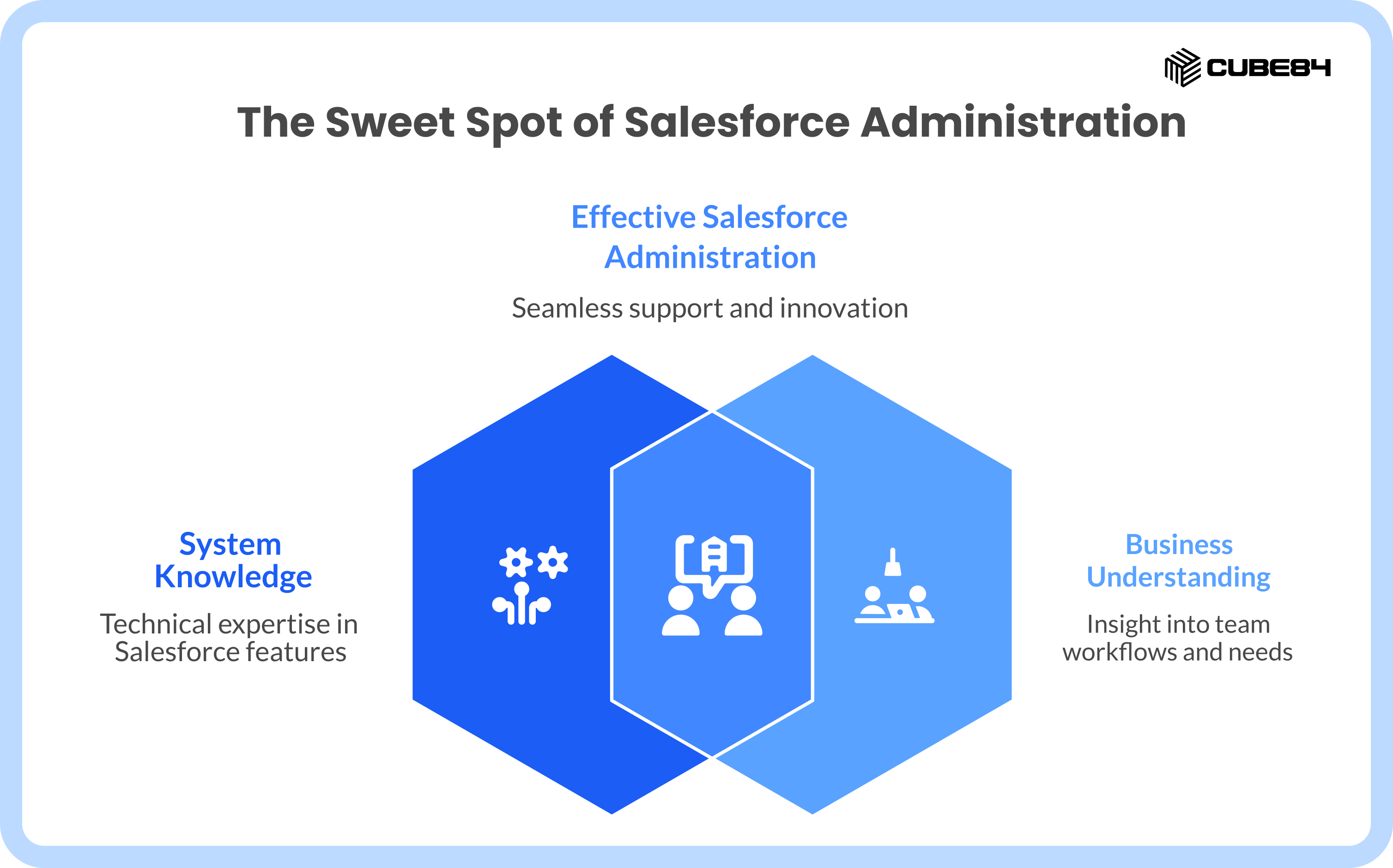 CUBE84

The Sweet Spot of Salesforce Administration

Effective Salesforce Administration

Seamless support and innovation

System Knowledge

Technical expertise in Salesforce features

Business Understanding

Insight into team workflows and needs